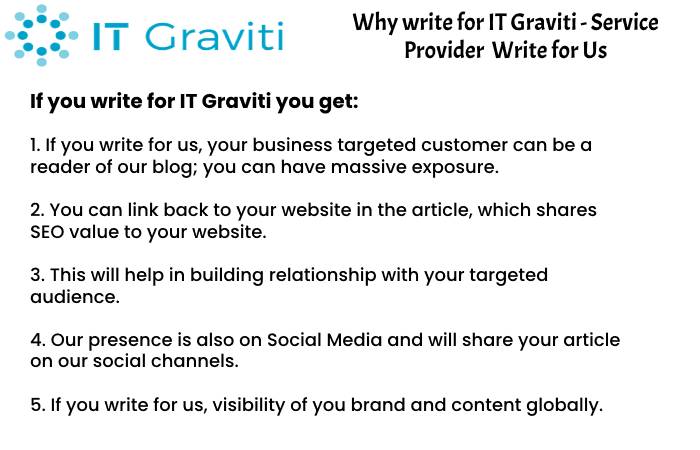 IT Graviti

Why write for IT Graviti - Service Provider Write for Us

If you write for IT Graviti you get:

1. If you write for us, your business targeted customer can be a reader of our blog; you can have massive exposure.

2. You can link back to your website in the article, which shares SEO value to your website.

3. This will help in building relationship with your targeted audience.

4. Our presence is also on Social Media and will share your article on our social channels.

5. If you write for us, visibility of you brand and content globally.